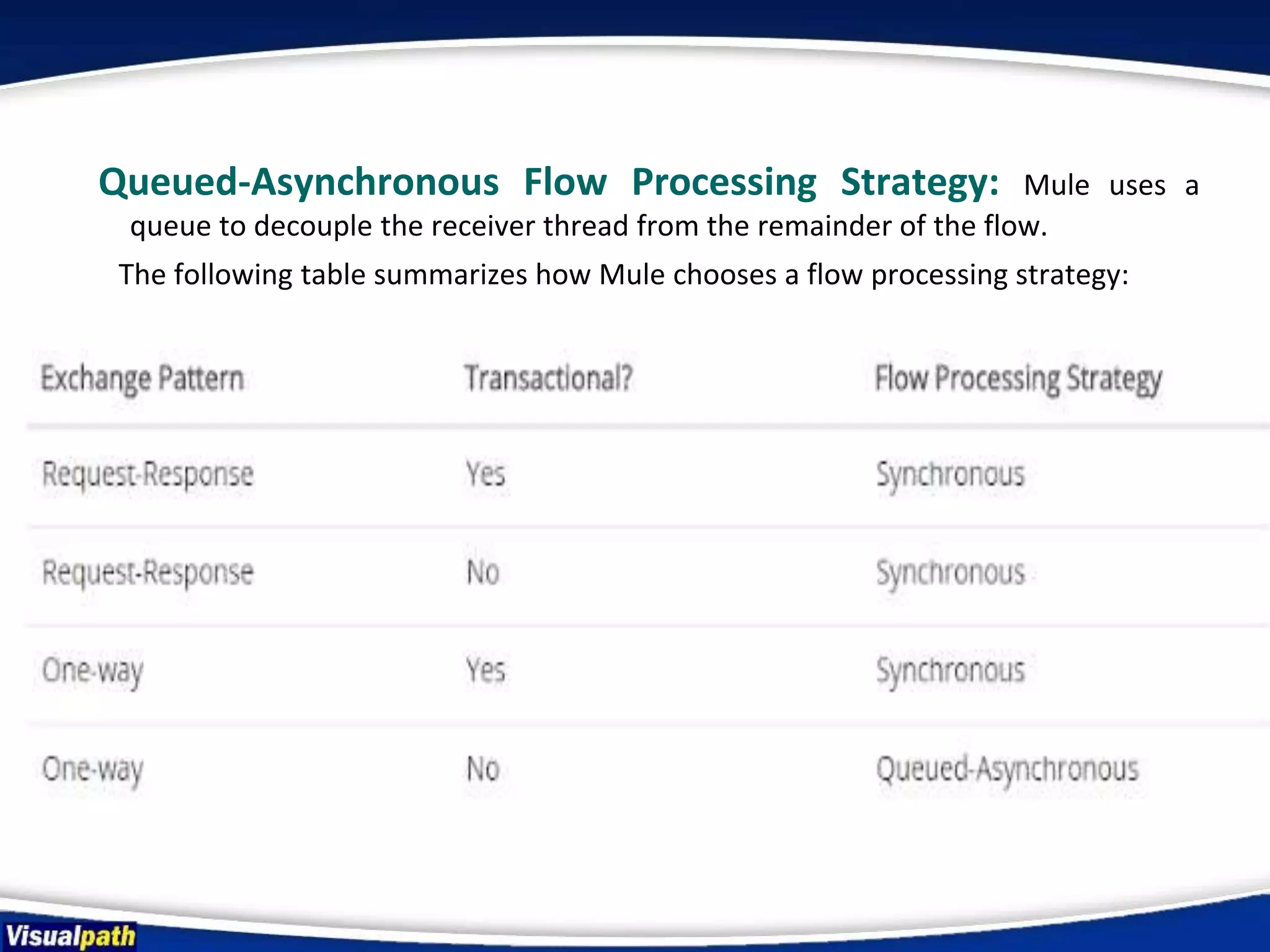 Queued-Asynchronous Flow Processing Strategy: Mule uses a queue to decouple the receiver thread from the remainder of the flow.

The following table summarizes how Mule chooses a flow processing strategy:

| Exchange Pattern | Transactional? | Flow Processing Strategy |
|---|---|---|
| Request-Response | Yes | Synchronous |
| Request-Response | No | Synchronous |
| One-way | Yes | Synchronous |
| One-way | No | Queued-Asynchronous |

Visualpath